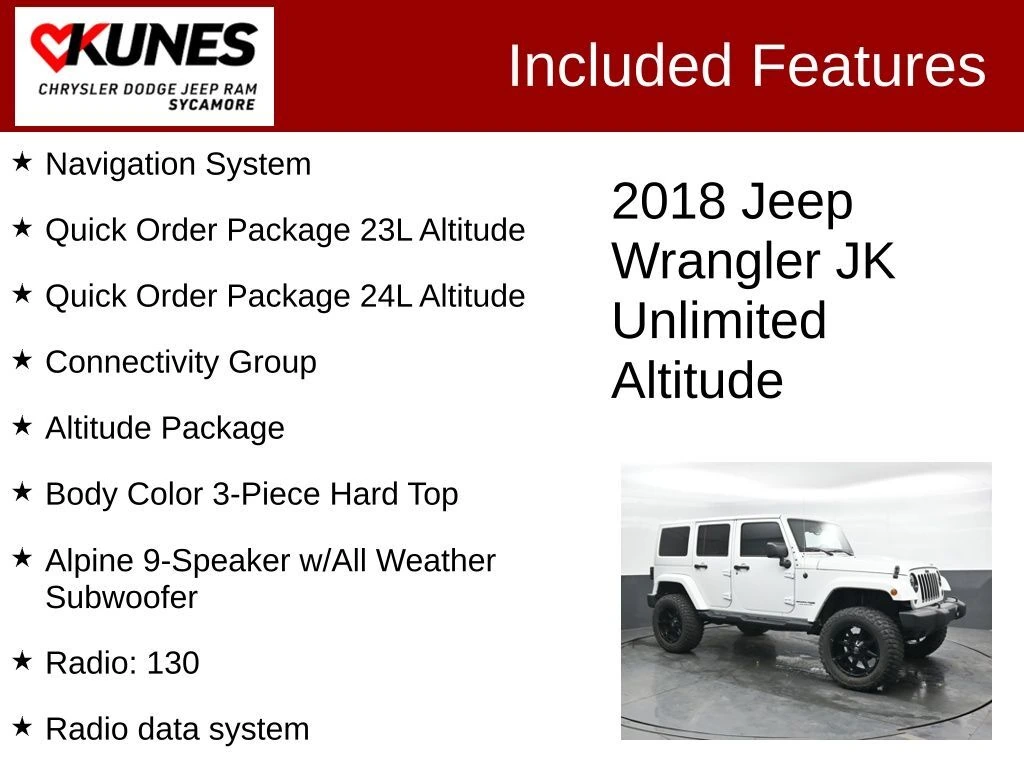 KUNES
CHRYSLER DODGE JEEP RAM
SYCAMORE

Included Features

★ Navigation System

★ Quick Order Package 23L Altitude

★ Quick Order Package 24L Altitude

★ Connectivity Group

★ Altitude Package

★ Body Color 3-Piece Hard Top

★ Alpine 9-Speaker w/All Weather Subwoofer

★ Radio: 130

★ Radio data system

2018 Jeep Wrangler JK Unlimited Altitude